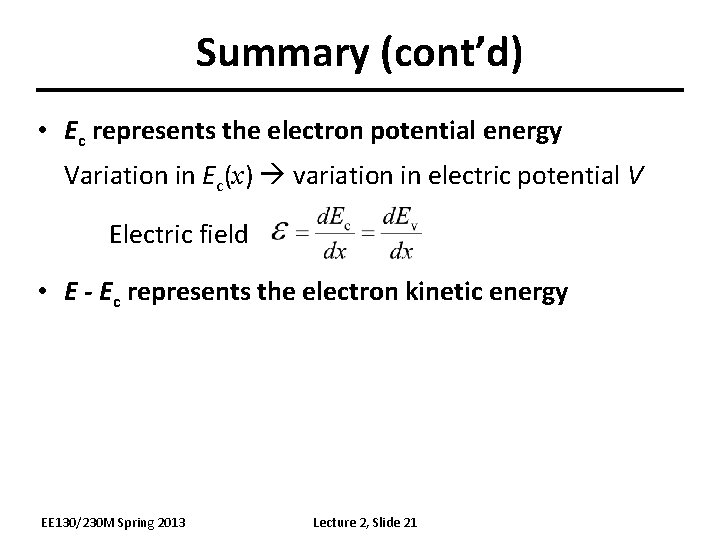 Summary (cont'd)

• $E_c$ represents the electron potential energy

Variation in $E_c(x)$ → variation in electric potential $V$

Electric field $\mathcal{E} = \frac{dE_c}{dx} = \frac{dE_v}{dx}$

• $E - E_c$ represents the electron kinetic energy

EE130/230M Spring 2013

Lecture 2, Slide 21